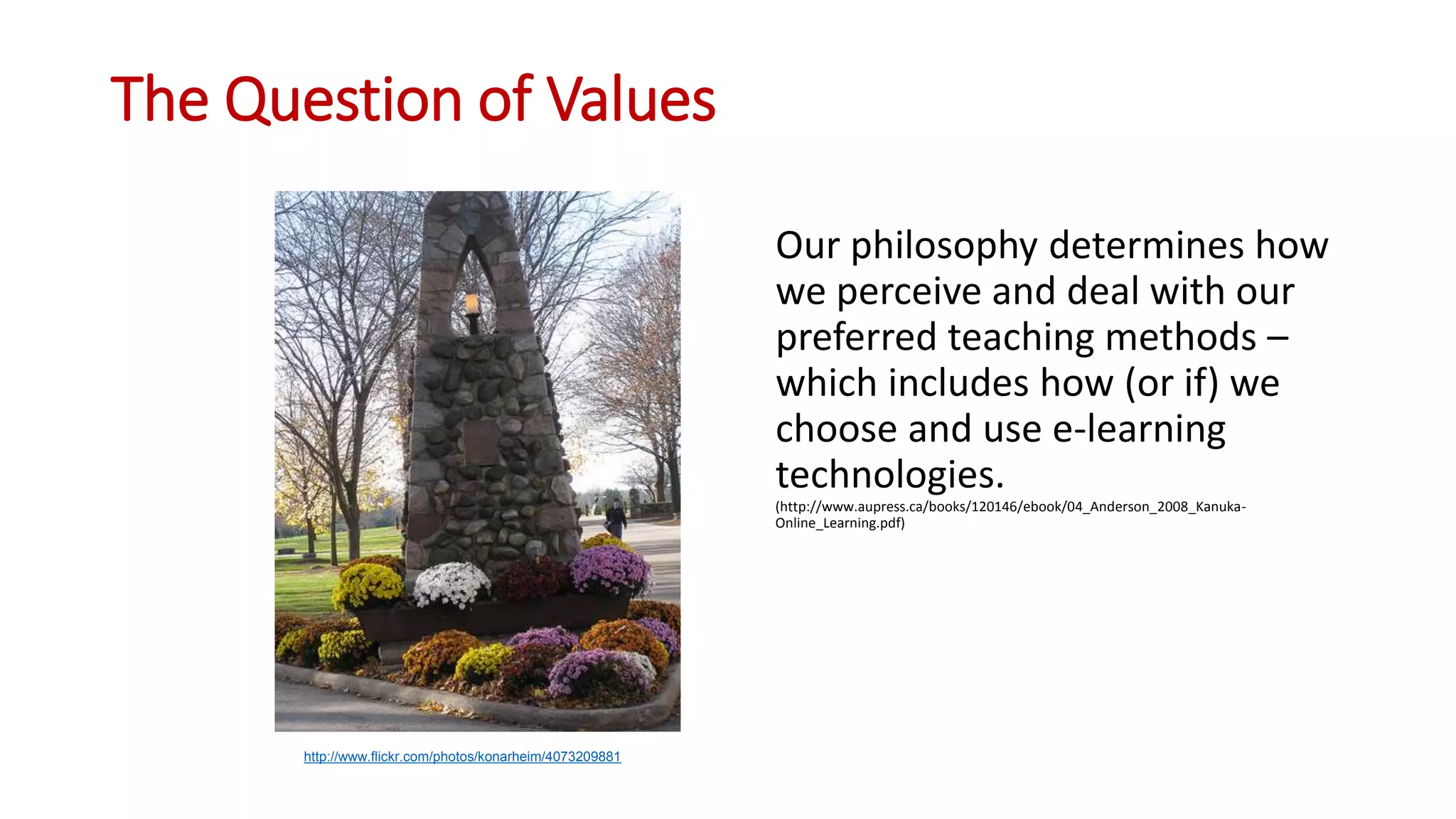 The Question of Values

Our philosophy determines how we perceive and deal with our preferred teaching methods – which includes how (or if) we choose and use e-learning technologies.
(http://www.aupress.ca/books/120146/ebook/04_Anderson_2008_Kanuka-Online_Learning.pdf)

http://www.flickr.com/photos/konarheim/4073209881